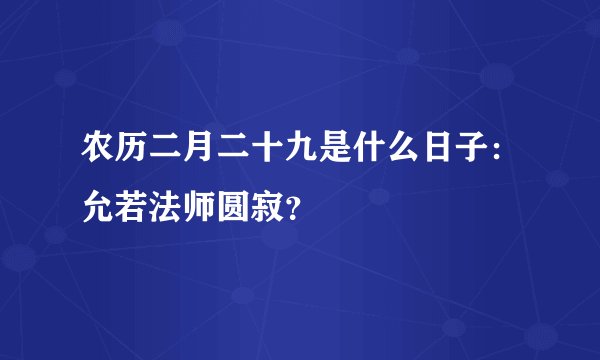 农历二月二十九是什么日子：允若法师圆寂？